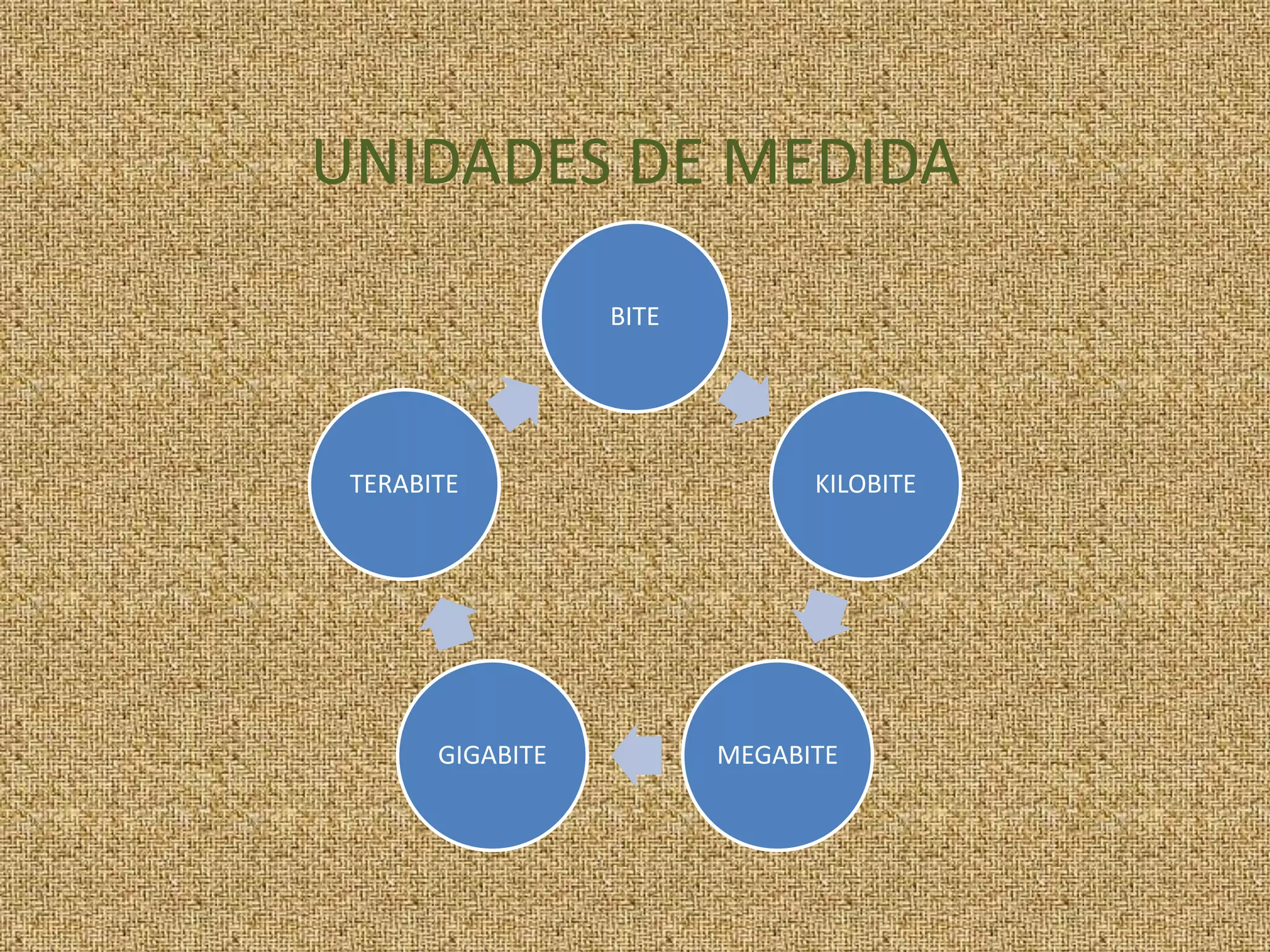 UNIDADES DE MEDIDA

BITE

KILOBITE

MEGABITE

GIGABITE

TERABITE